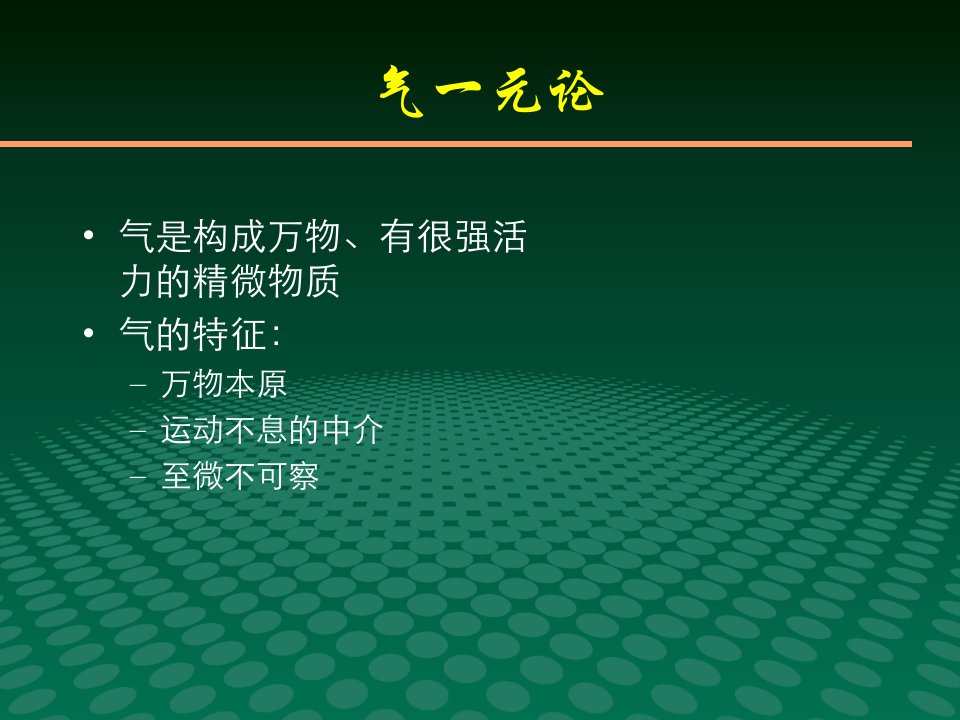 气一元论

• 气是构成万物、有很强活力的精微物质
• 气的特征:
  – 万物本原
  – 运动不息的中介
  – 至微不可察